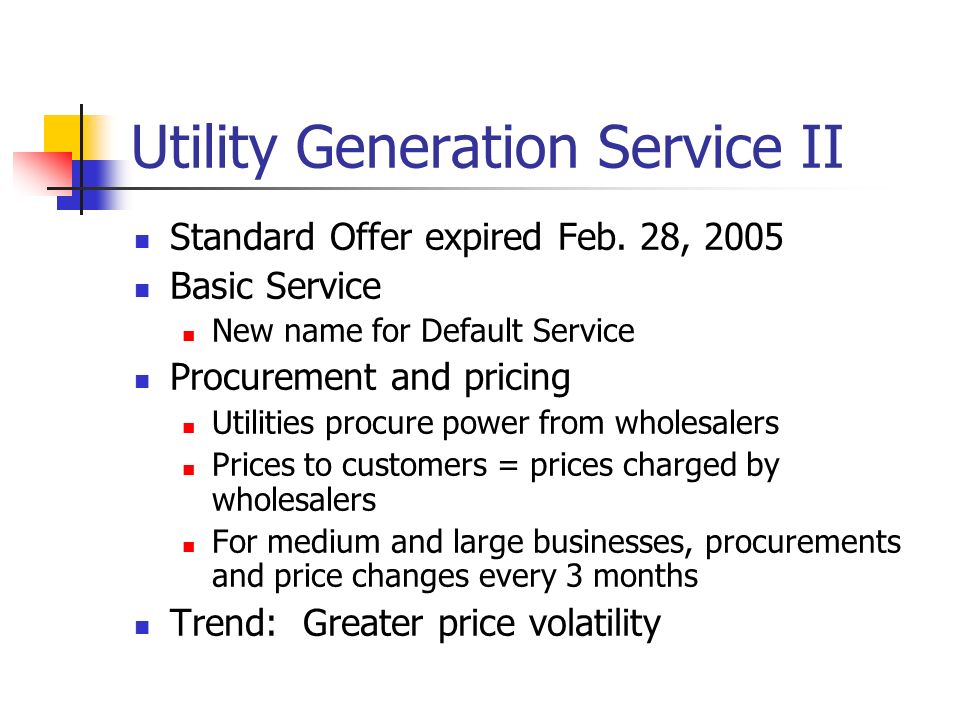 Utility Generation Service II

- Standard Offer expired Feb. 28, 2005
- Basic Service
  - New name for Default Service
- Procurement and pricing
  - Utilities procure power from wholesalers
  - Prices to customers = prices charged by wholesalers
  - For medium and large businesses, procurements and price changes every 3 months
- Trend: Greater price volatility